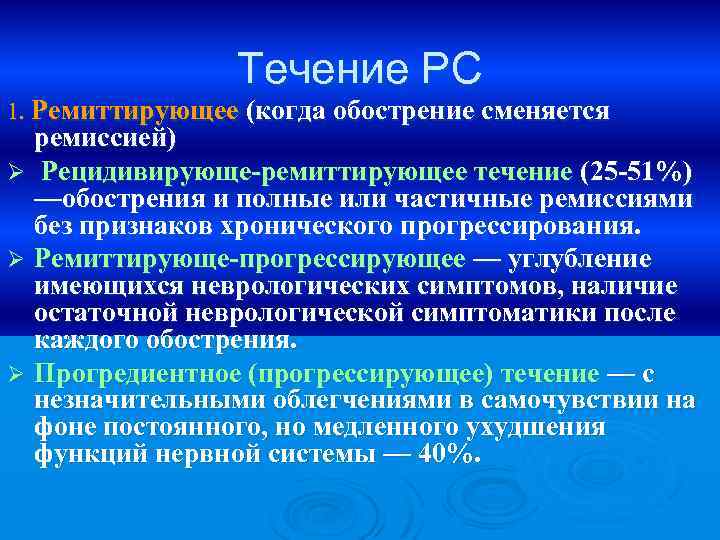 Течение РС

1. Ремиттирующее (когда обострение сменяется ремиссией)

➢ Рецидивирующе-ремиттирующее течение (25-51%) —обострения и полные или частичные ремиссиями без признаков хронического прогрессирования.

➢ Ремиттирующе-прогрессирующее — углубление имеющихся неврологических симптомов, наличие остаточной неврологической симптоматики после каждого обострения.

➢ Прогредиентное (прогрессирующее) течение — с незначительными облегчениями в самочувствии на фоне постоянного, но медленного ухудшения функций нервной системы — 40%.